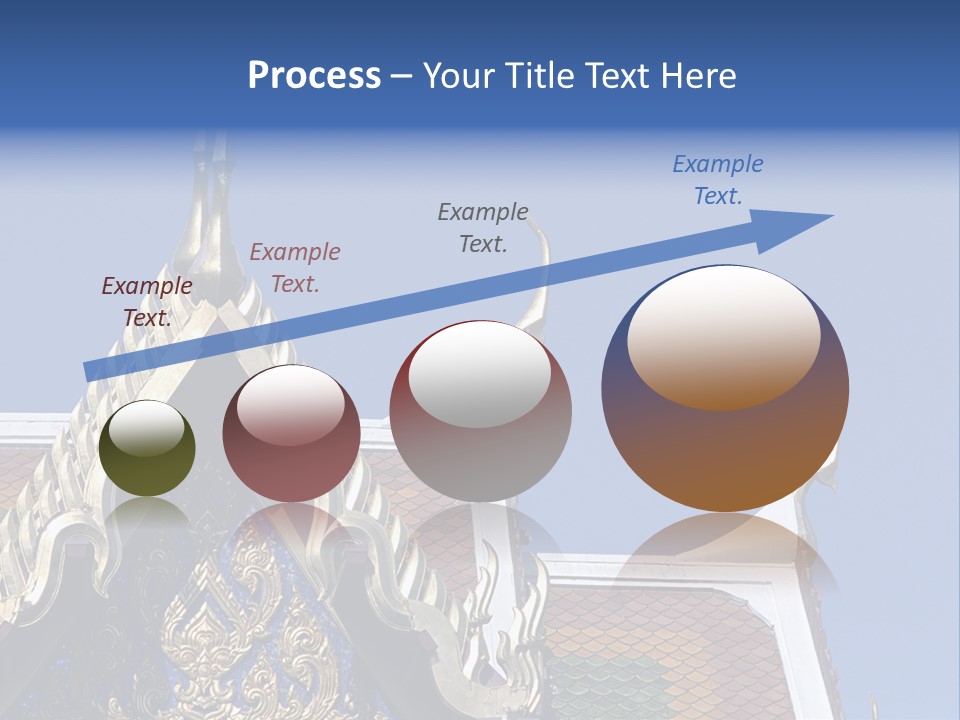 Process – Your Title Text Here

Example Text.

Example Text.

Example Text.

Example Text.